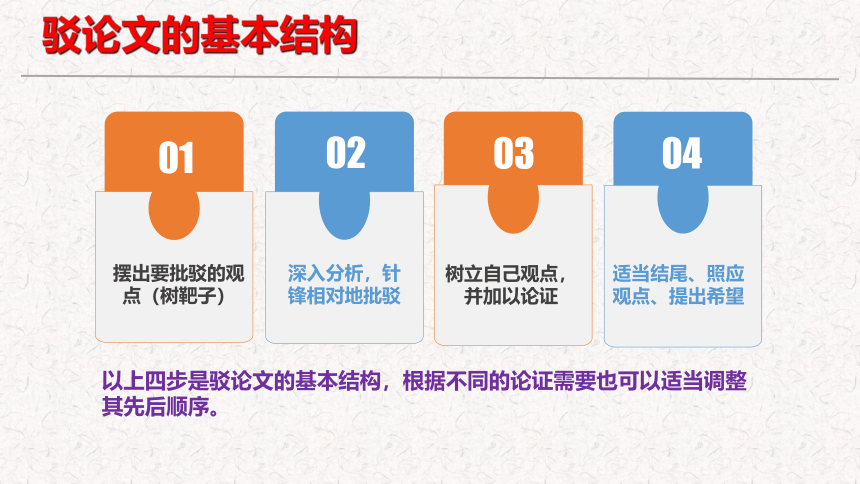 驳论文的基本结构

01

摆出要批驳的观点（树靶子）

02

深入分析，针锋相对地批驳

03

树立自己观点，并加以论证

04

适当结尾、照应观点、提出希望

以上四步是驳论文的基本结构，根据不同的论证需要也可以适当调整其先后顺序。